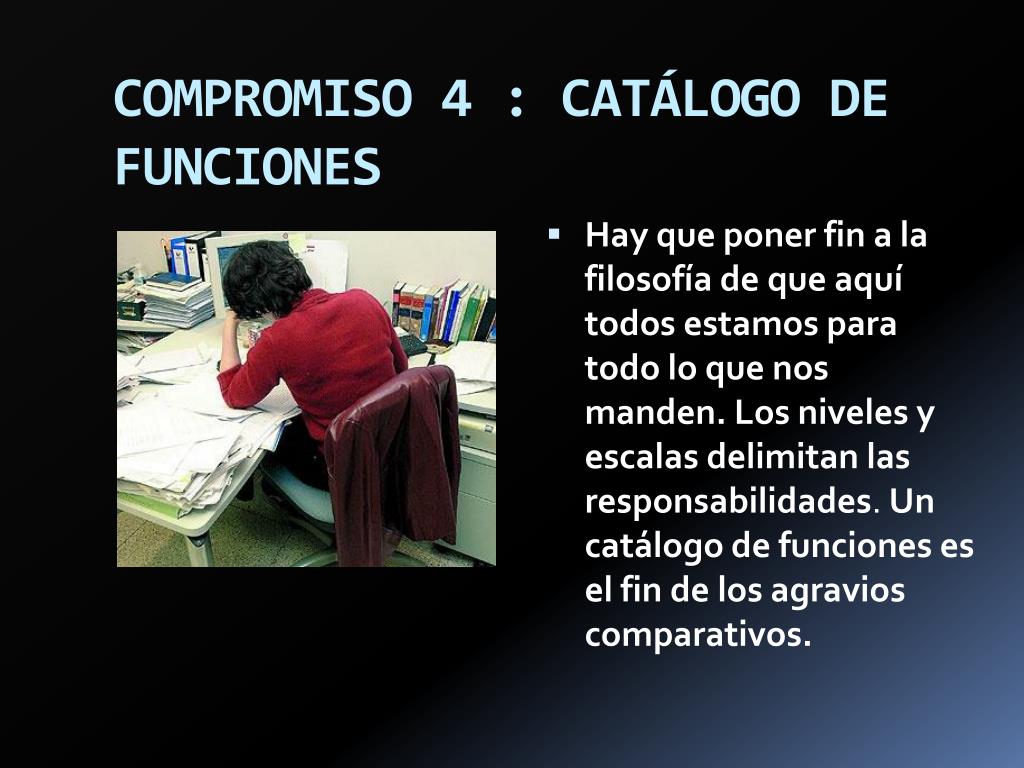 COMPROMISO 4 : CATÁLOGO DE FUNCIONES

▪ Hay que poner fin a la filosofía de que aquí todos estamos para todo lo que nos manden. Los niveles y escalas delimitan las responsabilidades. Un catálogo de funciones es el fin de los agravios comparativos.